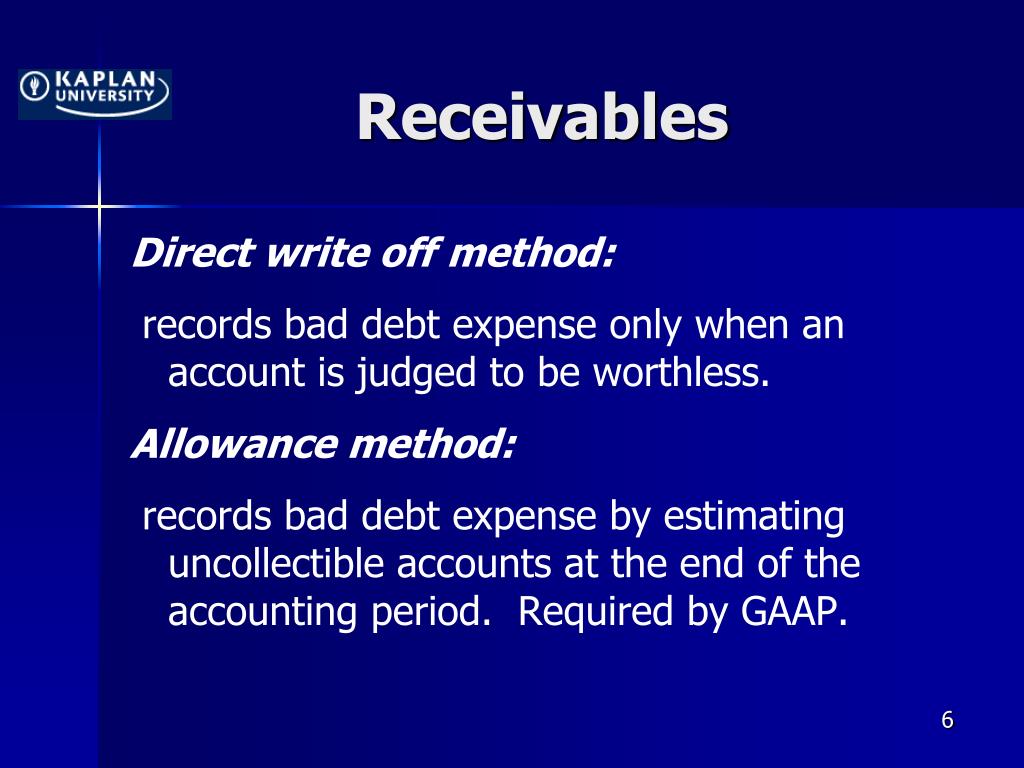 KAPLAN UNIVERSITY

Receivables

Direct write off method:

records bad debt expense only when an account is judged to be worthless.

Allowance method:

records bad debt expense by estimating uncollectible accounts at the end of the accounting period.  Required by GAAP.

6